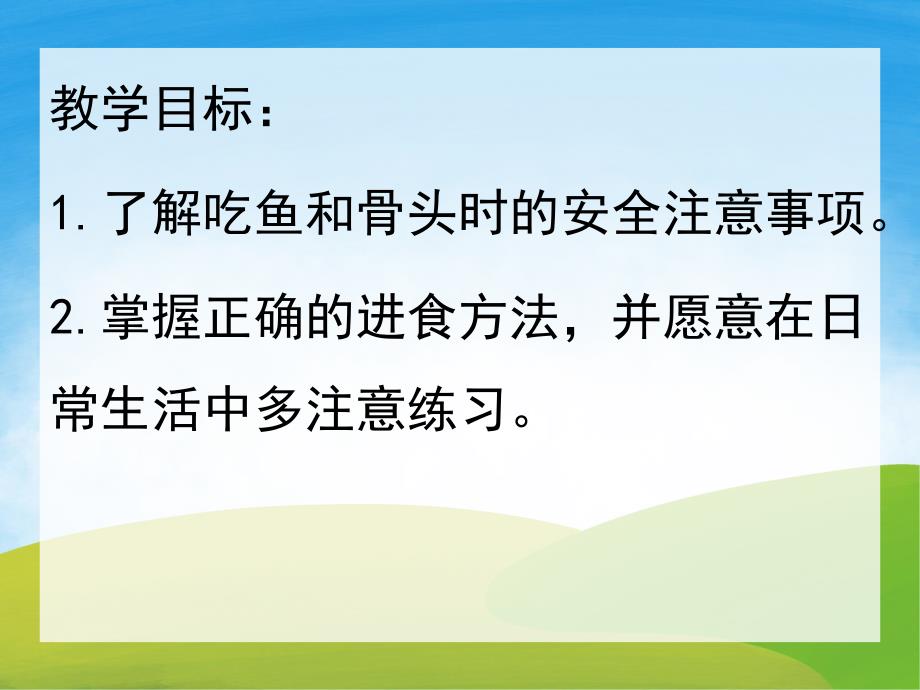 教学目标：

1.了解吃鱼和骨头时的安全注意事项。

2.掌握正确的进食方法，并愿意在日常生活中多注意练习。